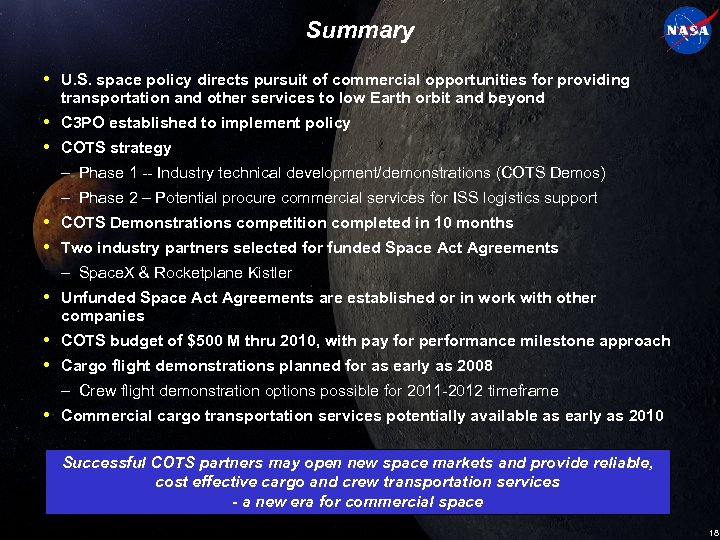 Summary

NASA

• U.S. space policy directs pursuit of commercial opportunities for providing transportation and other services to low Earth orbit and beyond

• C3PO established to implement policy

• COTS strategy

– Phase 1 -- Industry technical development/demonstrations (COTS Demos)

– Phase 2 – Potential procure commercial services for ISS logistics support

• COTS Demonstrations competition completed in 10 months

• Two industry partners selected for funded Space Act Agreements

– SpaceX & Rocketplane Kistler

• Unfunded Space Act Agreements are established or in work with other companies

• COTS budget of $500 M thru 2010, with pay for performance milestone approach

• Cargo flight demonstrations planned for as early as 2008

– Crew flight demonstration options possible for 2011-2012 timeframe

• Commercial cargo transportation services potentially available as early as 2010

Successful COTS partners may open new space markets and provide reliable, cost effective cargo and crew transportation services - a new era for commercial space

18